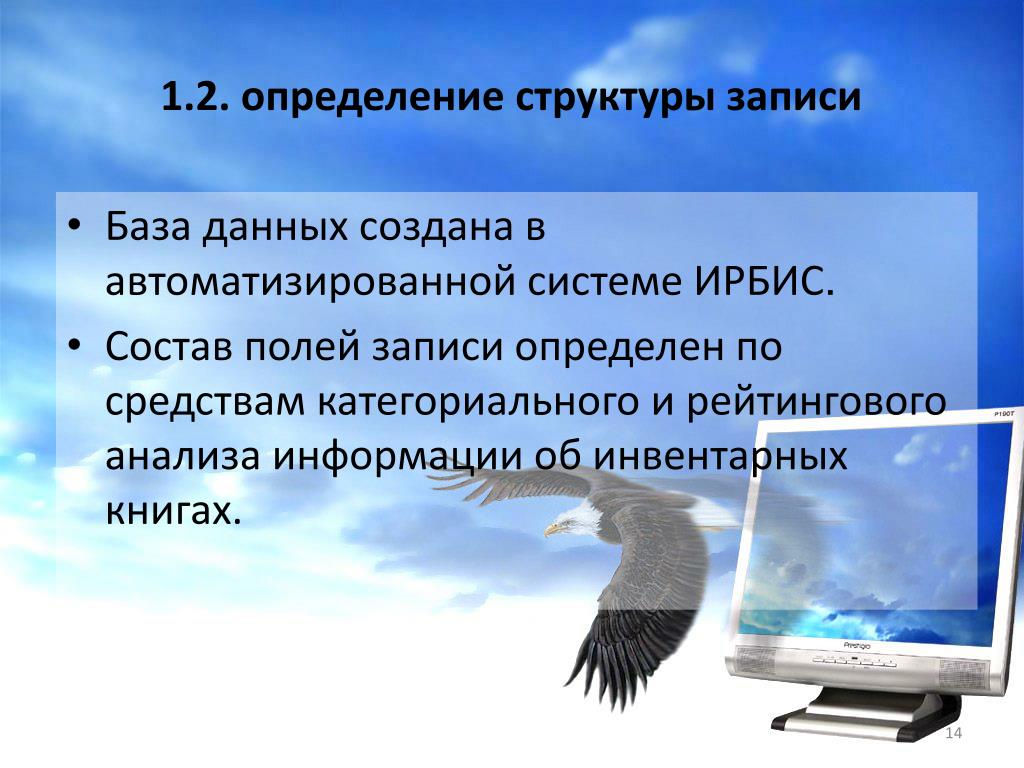 1.2. определение структуры записи

• База данных создана в автоматизированной системе ИРБИС.

• Состав полей записи определен по средствам категориального и рейтингового анализа информации об инвентарных книгах.

P190T

Prestigio

14